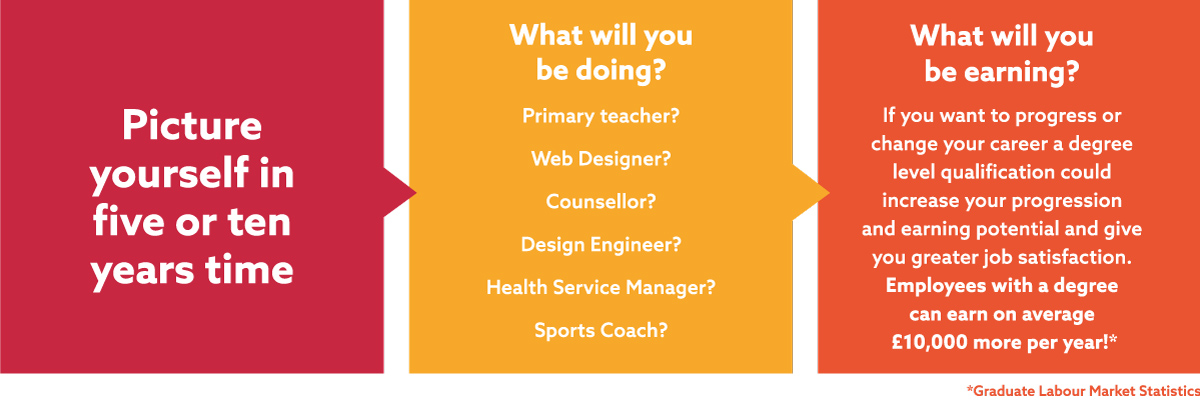 Picture yourself in five or ten years time

What will you be doing?

Primary teacher?

Web Designer?

Counsellor?

Design Engineer?

Health Service Manager?

Sports Coach?

What will you be earning?

If you want to progress or change your career a degree level qualification could increase your progression and earning potential and give you greater job satisfaction. Employees with a degree can earn on average £10,000 more per year!*

*Graduate Labour Market Statistics